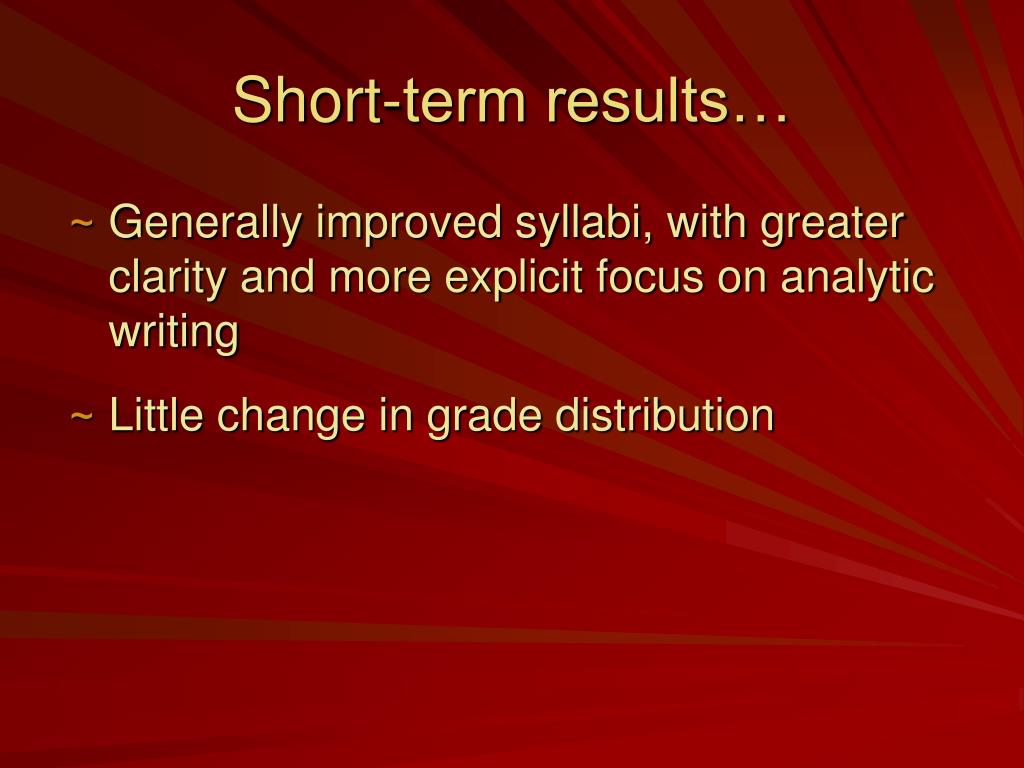 Short-term results…

~ Generally improved syllabi, with greater clarity and more explicit focus on analytic writing

~ Little change in grade distribution